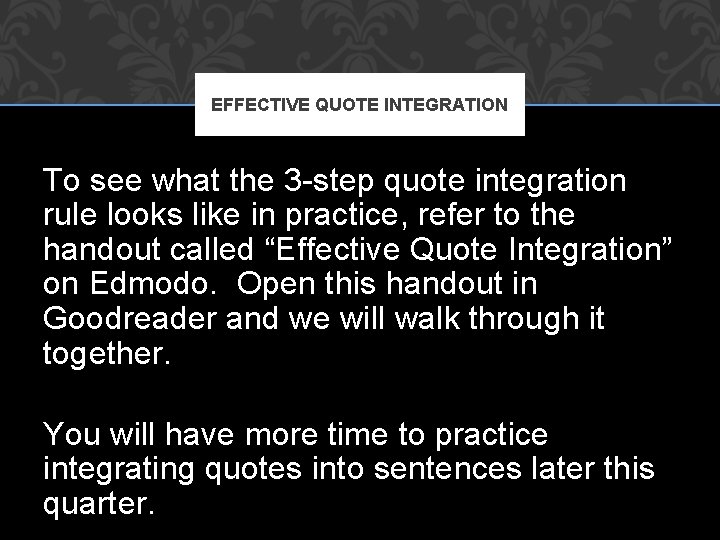 EFFECTIVE QUOTE INTEGRATION

To see what the 3-step quote integration rule looks like in practice, refer to the handout called “Effective Quote Integration” on Edmodo.  Open this handout in Goodreader and we will walk through it together.

You will have more time to practice integrating quotes into sentences later this quarter.